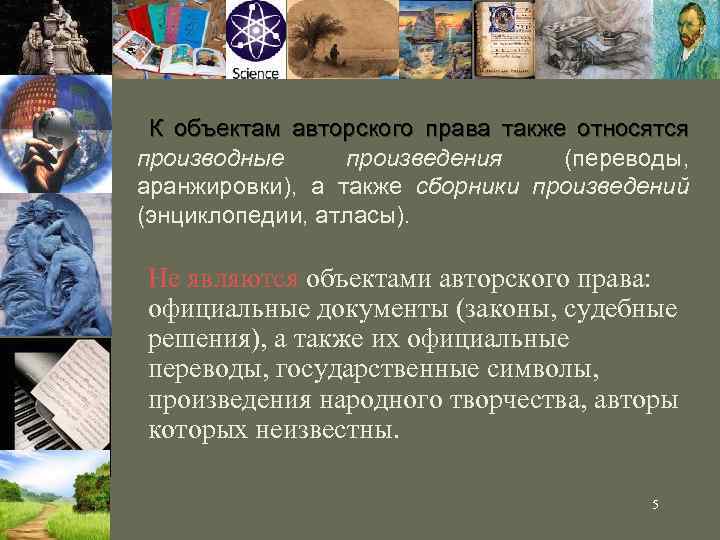 Science

К объектам авторского права также относятся производные произведения (переводы, аранжировки), а также сборники произведений (энциклопедии, атласы).

Не являются объектами авторского права: официальные документы (законы, судебные решения), а также их официальные переводы, государственные символы, произведения народного творчества, авторы которых неизвестны.

5